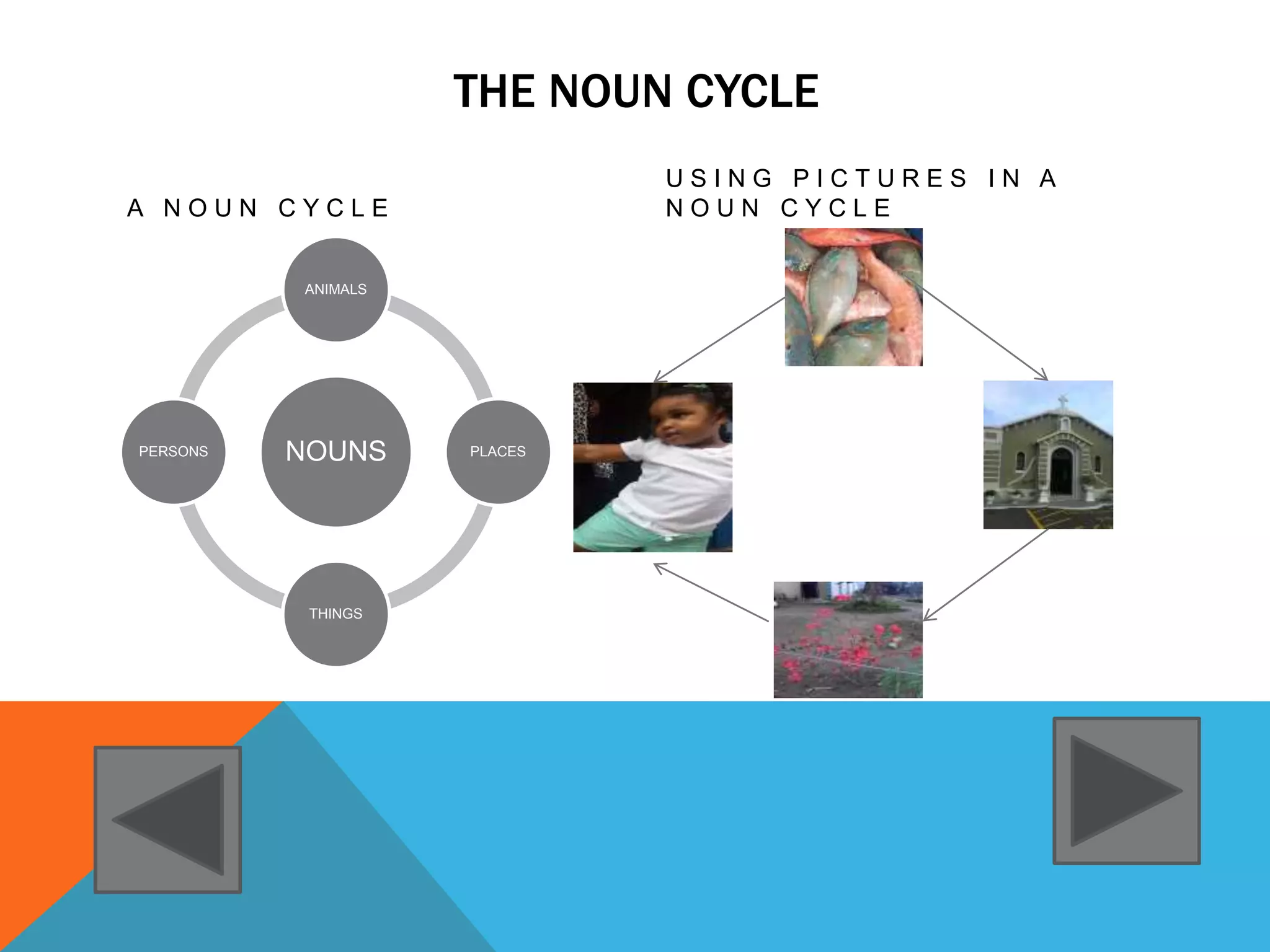 THE NOUN CYCLE

A NOUN CYCLE

ANIMALS

PERSONS

NOUNS

PLACES

THINGS

USING PICTURES IN A NOUN CYCLE